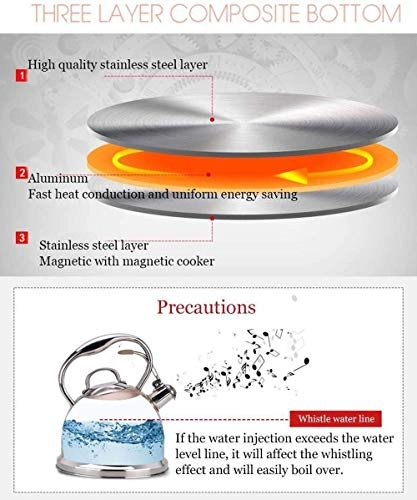 THREE LAYER COMPOSITE BOTTOM

1 High quality stainless steel layer

2 Aluminum
Fast heat conduction and uniform energy saving

3 Stainless steel layer
Magnetic with magnetic cooker

Precautions

Whistle water line

If the water injection exceeds the water level line, it will affect the whistling effect and will easily boil over.